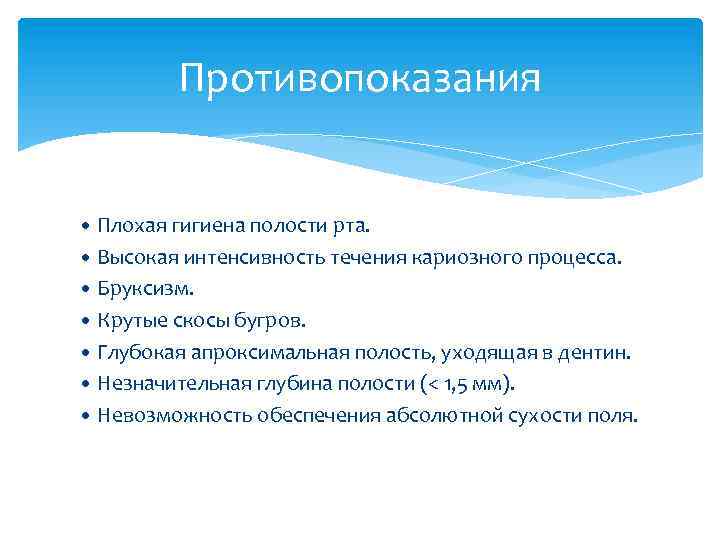 Противопоказания

• Плохая гигиена полости рта.
• Высокая интенсивность течения кариозного процесса.
• Бруксизм.
• Крутые скосы бугров.
• Глубокая апроксимальная полость, уходящая в дентин.
• Незначительная глубина полости (< 1,5 мм).
• Невозможность обеспечения абсолютной сухости поля.